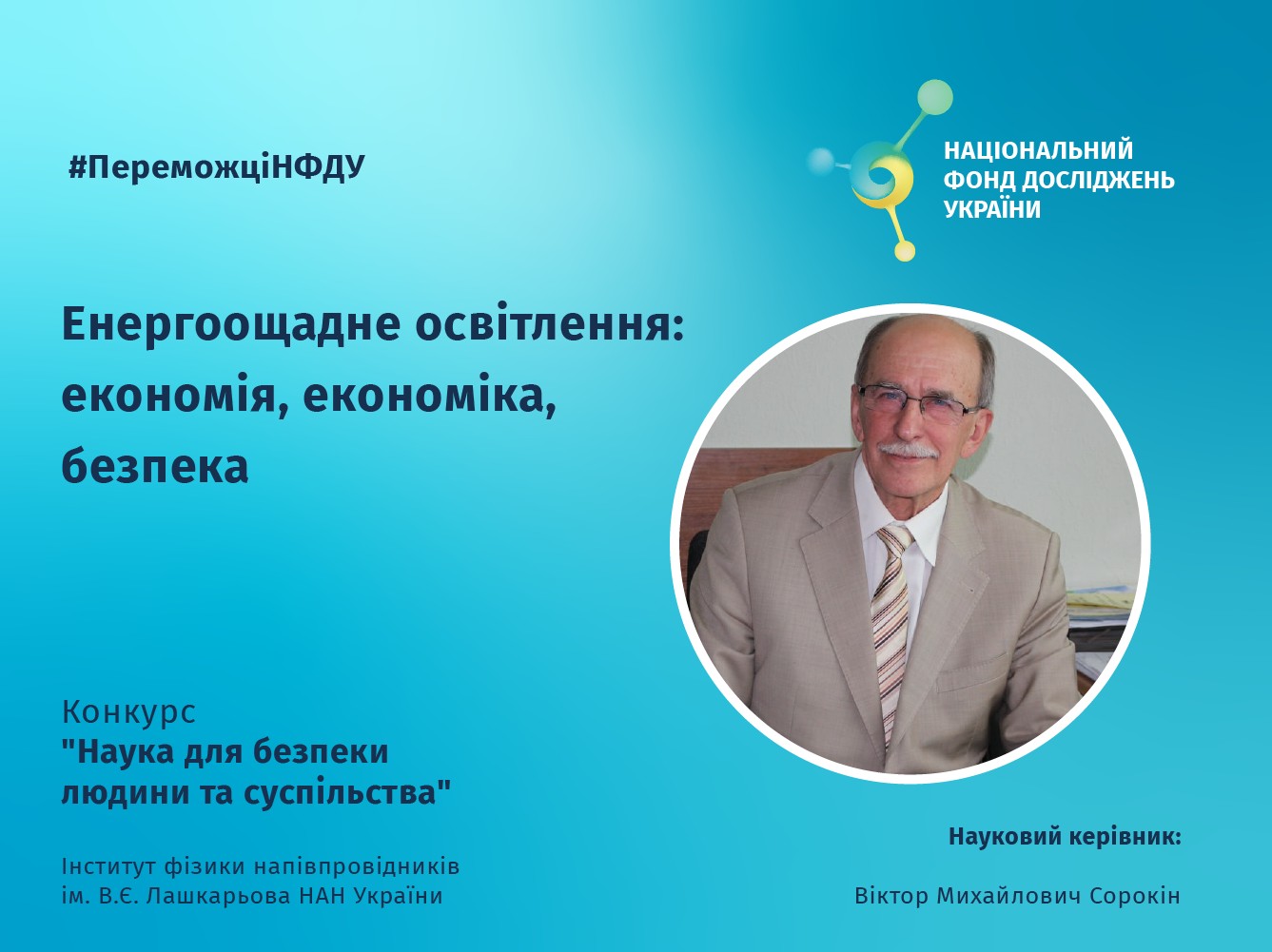 #ПереможціНФДУ

НАЦІОНАЛЬНИЙ ФОНД ДОСЛІДЖЕНЬ УКРАЇНИ

Енергоощадне освітлення: економія, економіка, безпека

Конкурс
"Наука для безпеки людини та суспільства"

Інститут фізики напівпровідників ім. В.Є. Лашкарьова НАН України

Науковий керівник:

Віктор Михайлович Сорокін